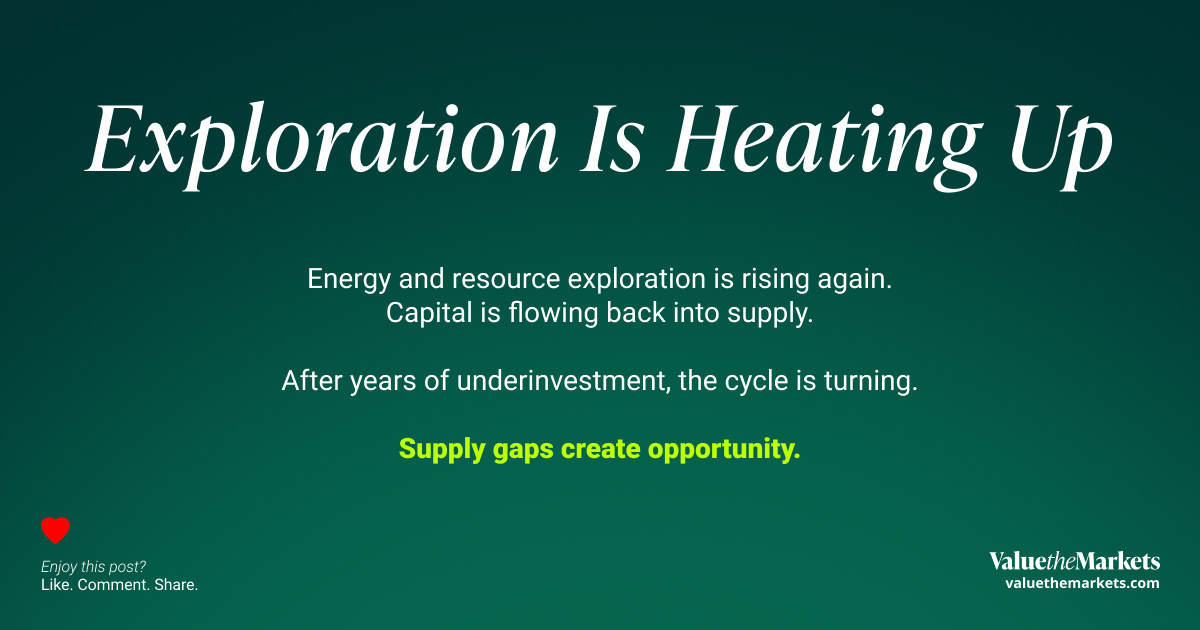 Exploration Is Heating Up

Energy and resource exploration is rising again.
Capital is flowing back into supply.

After years of underinvestment, the cycle is turning.

Supply gaps create opportunity.

Enjoy this post?
Like. Comment. Share.

ValuetheMarkets
valuethemarkets.com